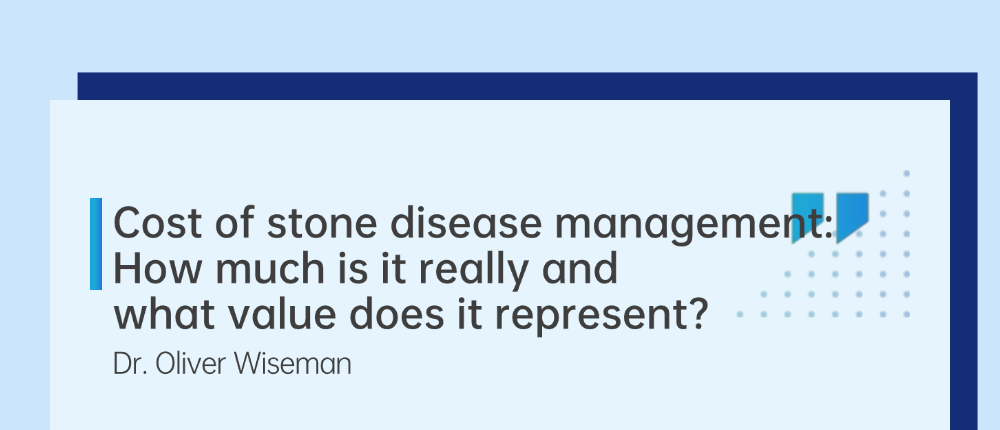 Cost of stone disease management: How much is it really and what value does it represent?

Dr. Oliver Wiseman